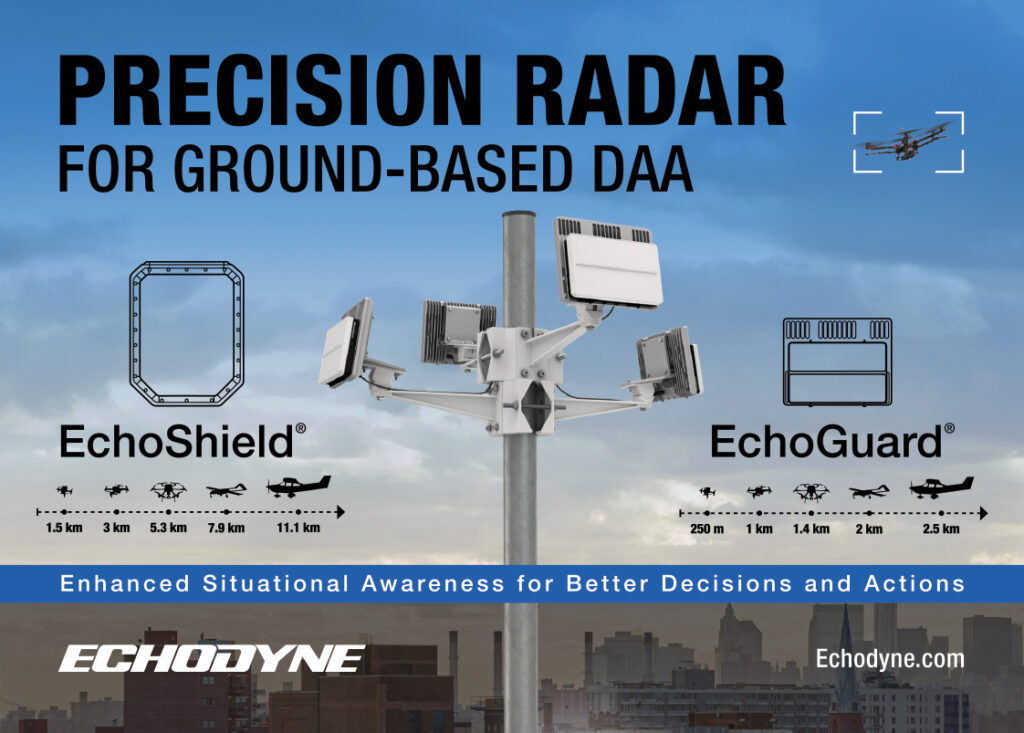 PRECISION RADAR
FOR GROUND-BASED DAA

EchoShield®

1.5 km 3 km 5.3 km 7.9 km 11.1 km

EchoGuard®

250 m 1 km 1.4 km 2 km 2.5 km

Enhanced Situational Awareness for Better Decisions and Actions

ECHODYNE

Echodyne.com